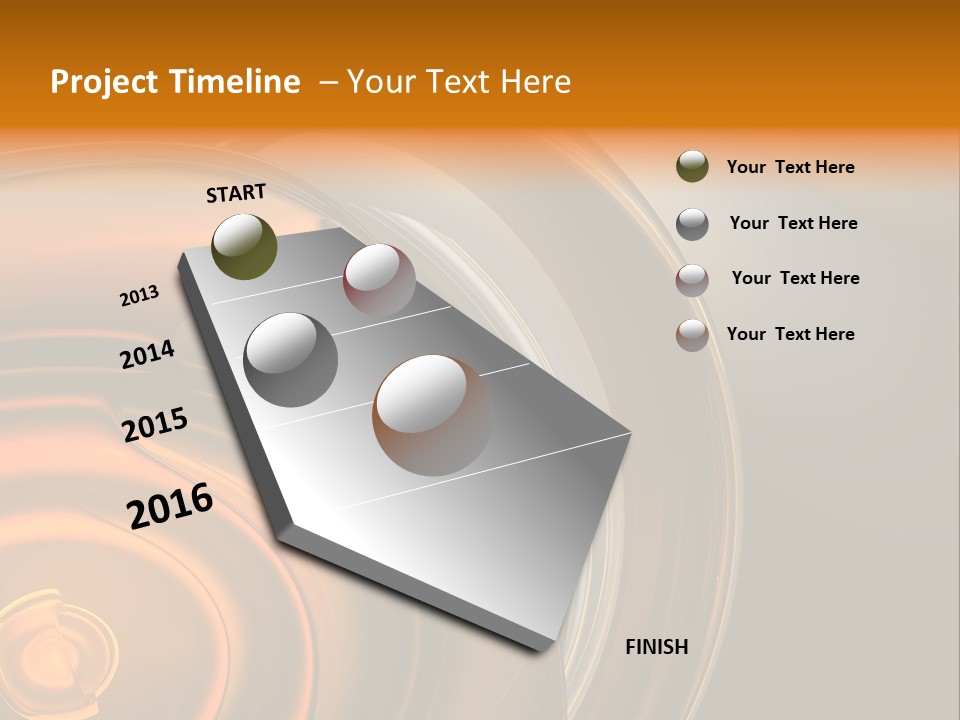 Project Timeline – Your Text Here

START

2013

2014

2015

2016

FINISH

Your Text Here

Your Text Here

Your Text Here

Your Text Here